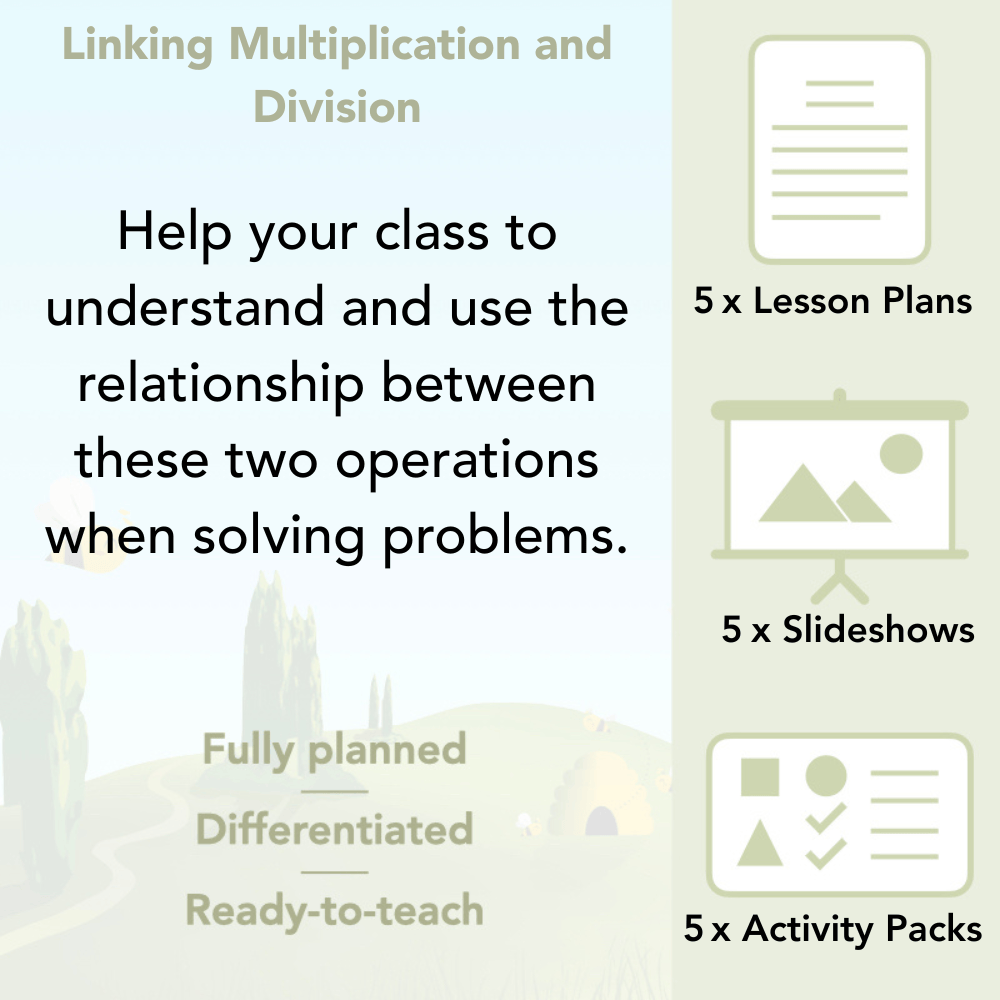 Linking Multiplication and Division

Help your class to understand and use the relationship between these two operations when solving problems.

Fully planned

Differentiated

Ready-to-teach

5 x Lesson Plans

5 x Slideshows

5 x Activity Packs